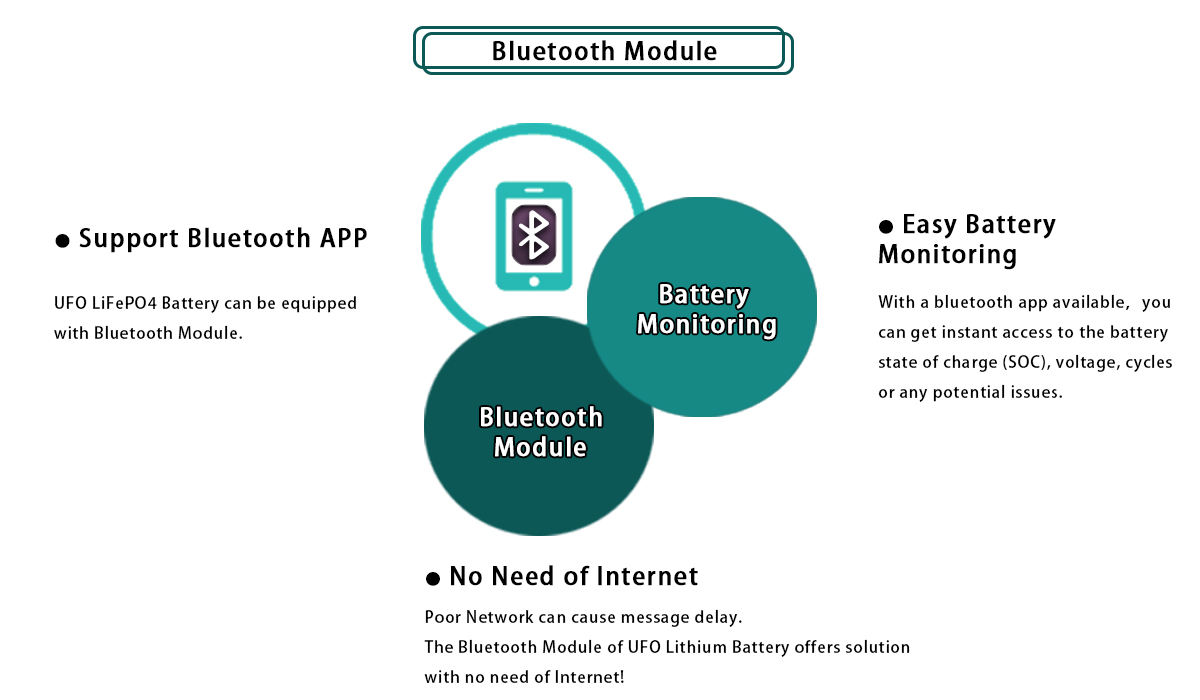 Bluetooth Module

● Support Bluetooth APP

UFO LiFePO4 Battery can be equipped with Bluetooth Module.

Battery Monitoring

Bluetooth Module

● Easy Battery Monitoring

With a bluetooth app available， you can get instant access to the battery state of charge (SOC), voltage, cycles or any potential issues.

● No Need of Internet

Poor Network can cause message delay.
The Bluetooth Module of UFO Lithium Battery offers solution with no need of Internet!